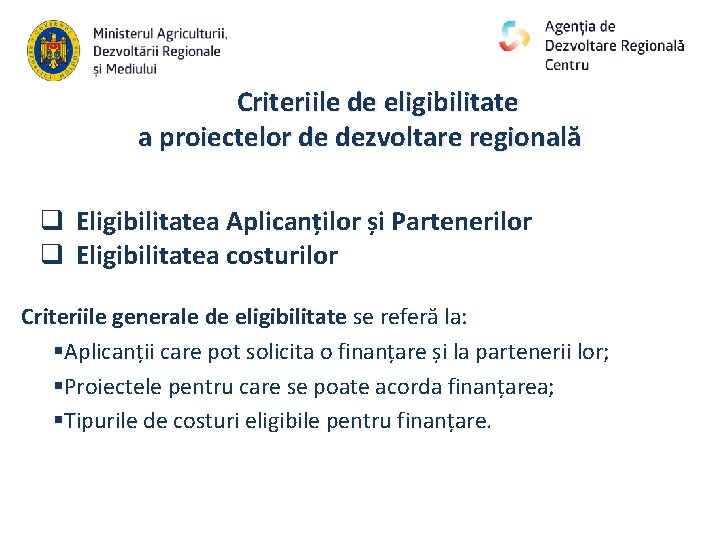 Ministerul Agriculturii, Dezvoltării Regionale și Mediului

Agenția de Dezvoltare Regională Centru

Criteriile de eligibilitate
a proiectelor de dezvoltare regională

❑ Eligibilitatea Aplicanților și Partenerilor
❑ Eligibilitatea costurilor

Criteriile generale de eligibilitate se referă la:

▪Aplicanții care pot solicita o finanțare și la partenerii lor;
▪Proiectele pentru care se poate acorda finanțarea;
▪Tipurile de costuri eligibile pentru finanțare.